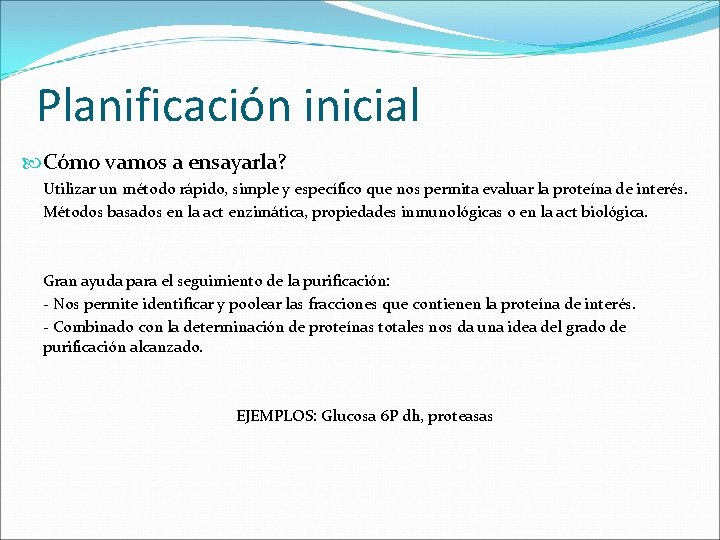 Planificación inicial

Cómo vamos a ensayarla?

Utilizar un método rápido, simple y específico que nos permita evaluar la proteína de interés. Métodos basados en la act enzimática, propiedades inmunológicas o en la act biológica.

Gran ayuda para el seguimiento de la purificación:
- Nos permite identificar y poolear las fracciones que contienen la proteína de interés.
- Combinado con la determinación de proteínas totales nos da una idea del grado de purificación alcanzado.

EJEMPLOS: Glucosa 6P dh, proteasas